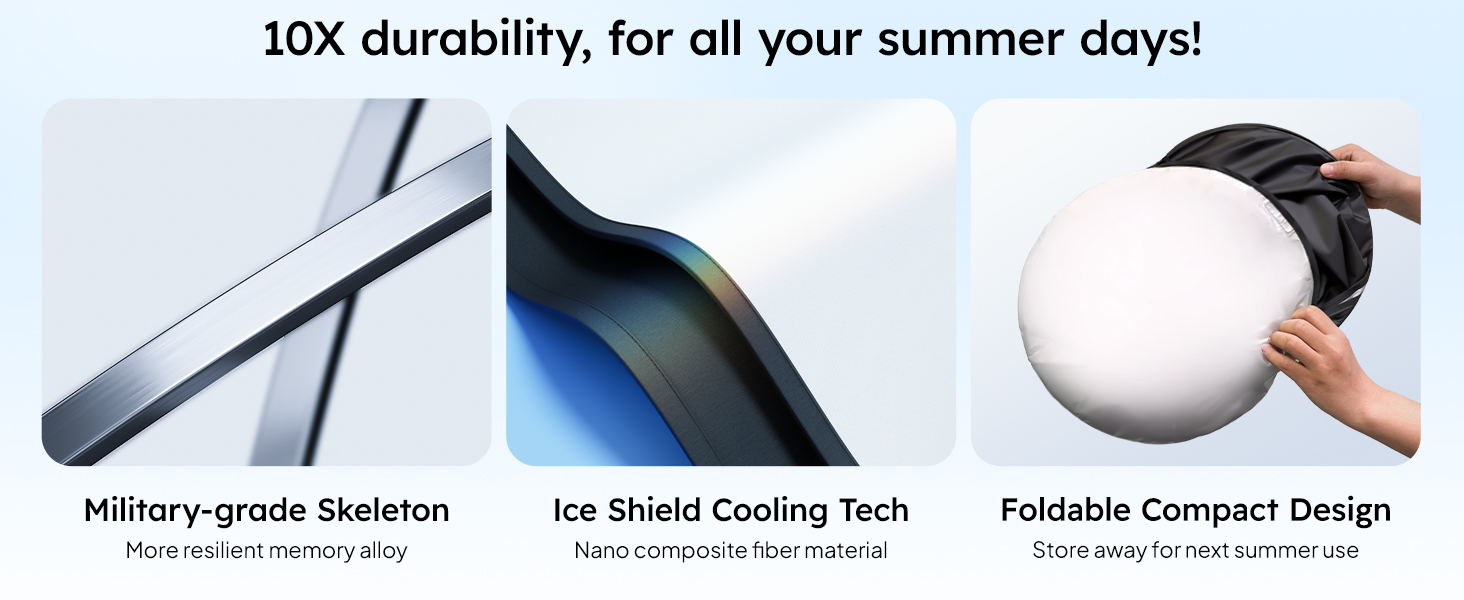 10X durability, for all your summer days!

Military-grade Skeleton
More resilient memory alloy

Ice Shield Cooling Tech
Nano composite fiber material

Foldable Compact Design
Store away for next summer use